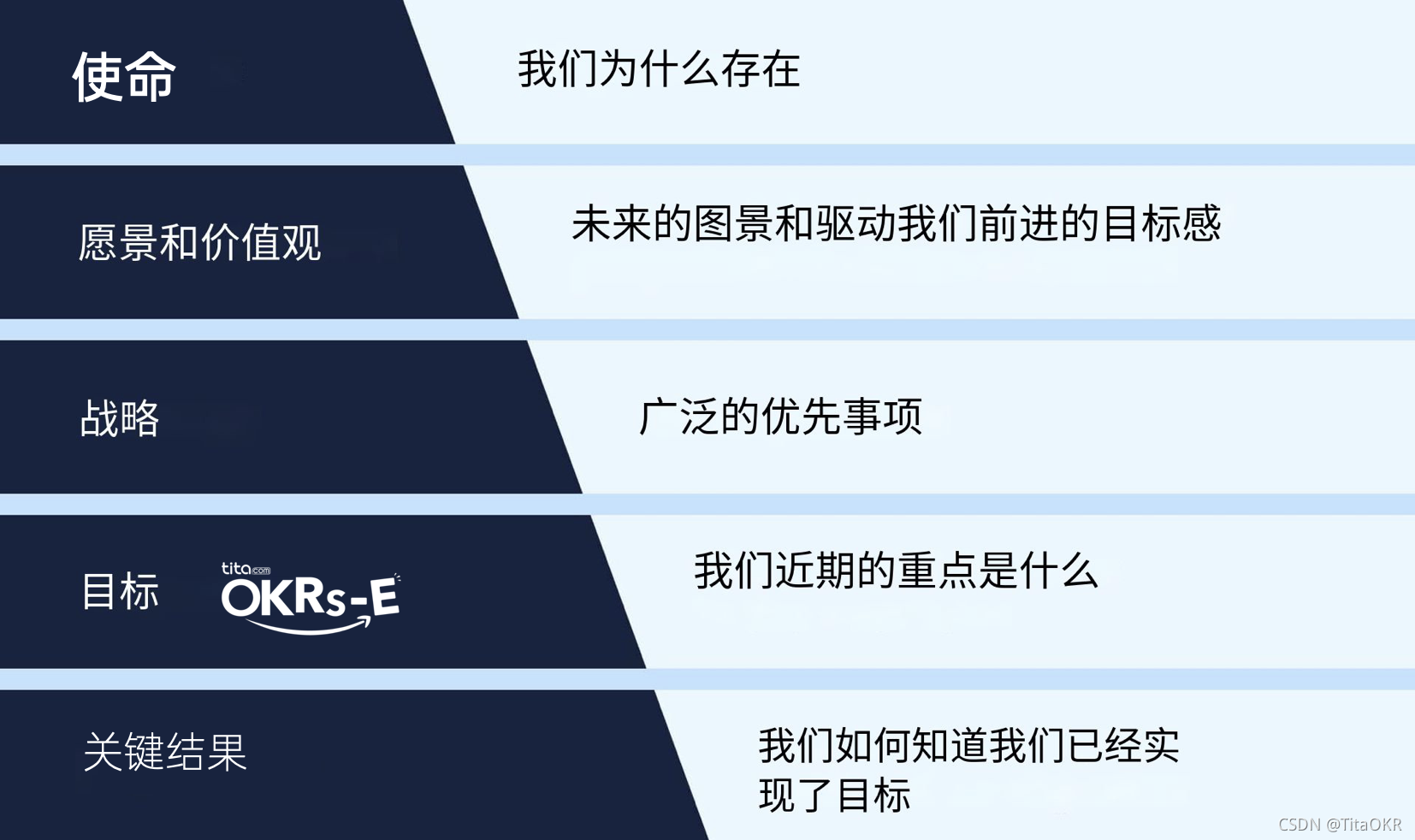 使命

我们为什么存在

愿景和价值观

未来的图景和驱动我们前进的目标感

战略

广泛的优先事项

目标

tita.com OKRs-E

我们近期的重点是什么

关键结果

我们如何知道我们已经实现了目标

CSDN @TitaOKR